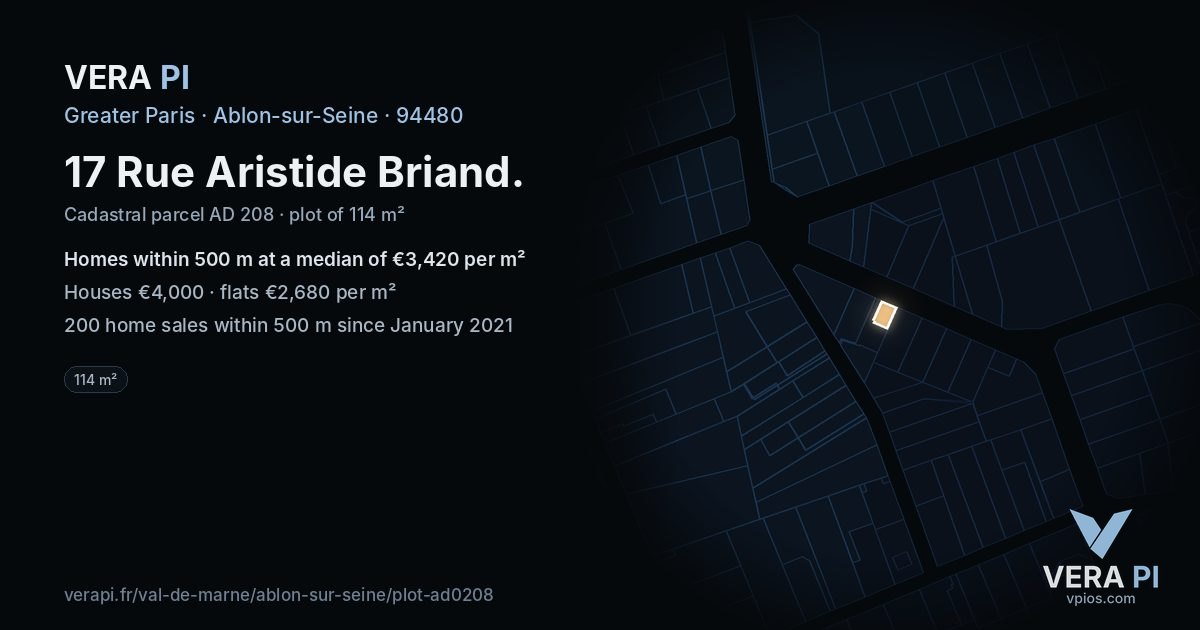 VERA PI

Greater Paris · Ablon-sur-Seine · 94480

17 Rue Aristide Briand.

Cadastral parcel AD 208 · plot of 114 m²

Homes within 500 m at a median of €3,420 per m²

Houses €4,000 · flats €2,680 per m²

200 home sales within 500 m since January 2021

114 m²

verapi.fr/val-de-marne/ablon-sur-seine/plot-ad0208

VERA PI
vpios.com